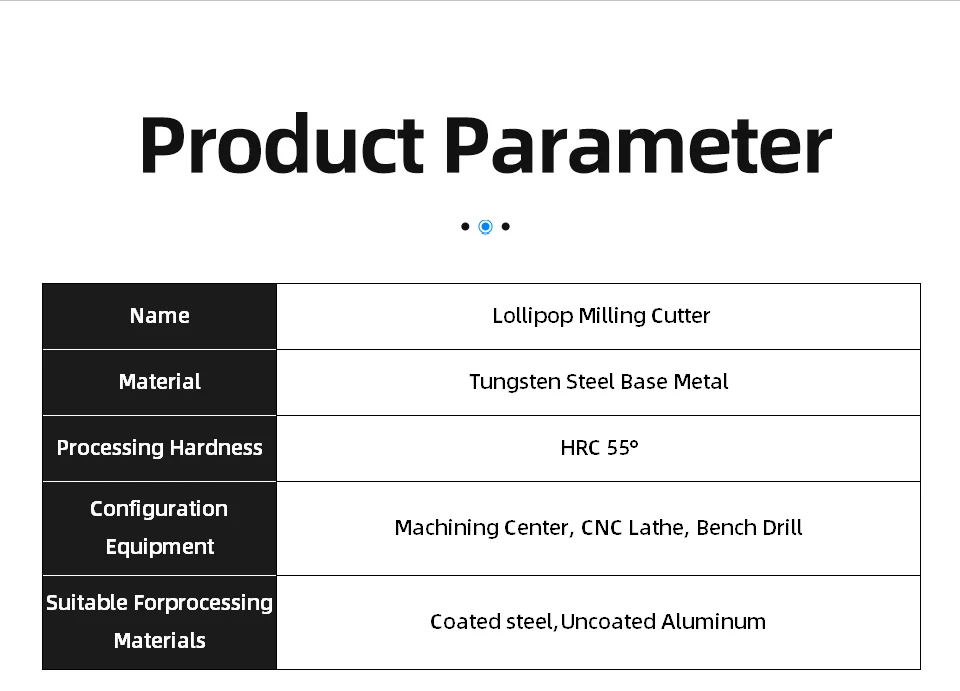 Product Parameter

| Name | Lollipop Milling Cutter |
|---|---|
| Material | Tungsten Steel Base Metal |
| Processing Hardness | HRC 55° |
| Configuration Equipment | Machining Center, CNC Lathe, Bench Drill |
| Suitable Forprocessing Materials | Coated steel,Uncoated Aluminum |